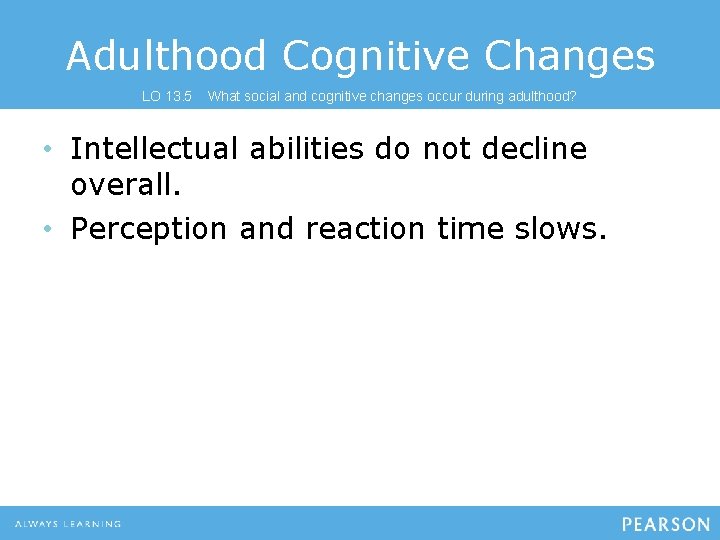 Adulthood Cognitive Changes

LO 13.5 What social and cognitive changes occur during adulthood?

• Intellectual abilities do not decline overall.
• Perception and reaction time slows.

ALWAYS LEARNING

PEARSON